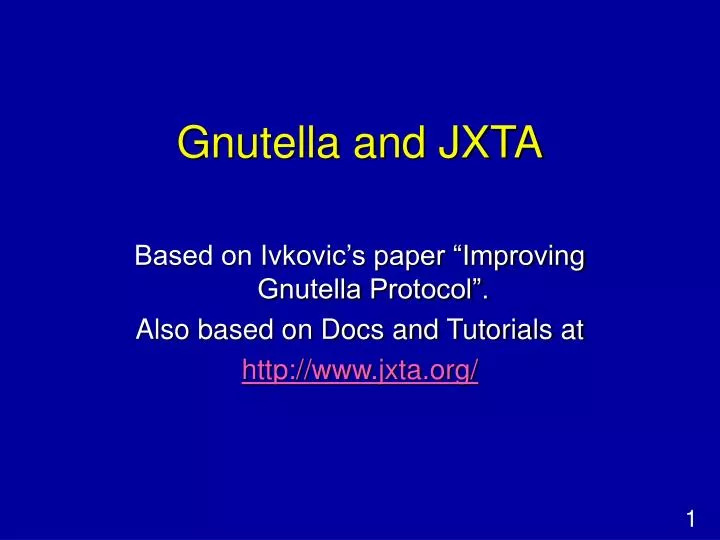 Gnutella and JXTA

Based on Ivkovic’s paper “Improving Gnutella Protocol”.

Also based on Docs and Tutorials at

http://www.jxta.org/

1